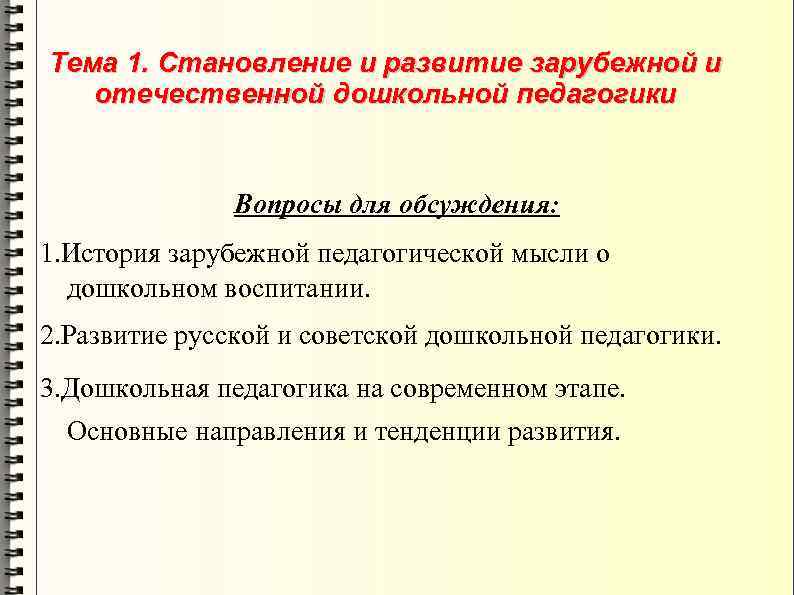 Тема 1. Становление и развитие зарубежной и отечественной дошкольной педагогики

Вопросы для обсуждения:

1.История зарубежной педагогической мысли о дошкольном воспитании.

2.Развитие русской и советской дошкольной педагогики.

3.Дошкольная педагогика на современном этапе. Основные направления и тенденции развития.